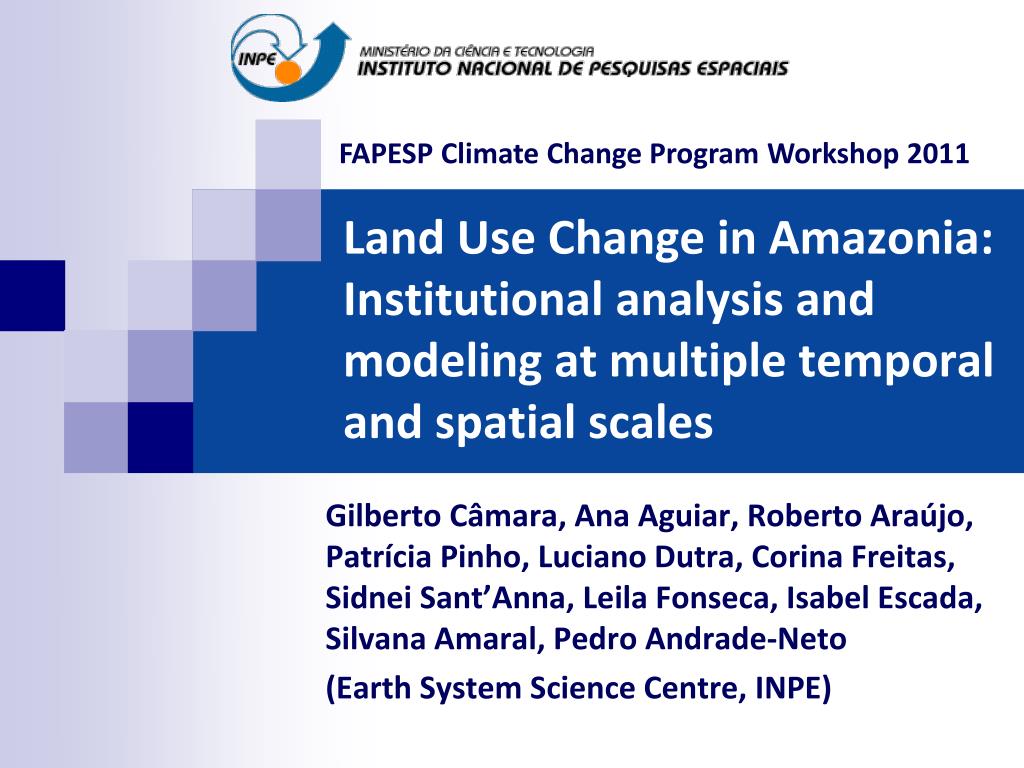 INPE
MINISTÉRIO DA CIÊNCIA E TECNOLOGIA
INSTITUTO NACIONAL DE PESQUISAS ESPACIAIS

FAPESP Climate Change Program Workshop 2011

Land Use Change in Amazonia: Institutional analysis and modeling at multiple temporal and spatial scales

Gilberto Câmara, Ana Aguiar, Roberto Araújo, Patrícia Pinho, Luciano Dutra, Corina Freitas, Sidnei Sant'Anna, Leila Fonseca, Isabel Escada, Silvana Amaral, Pedro Andrade-Neto

(Earth System Science Centre, INPE)